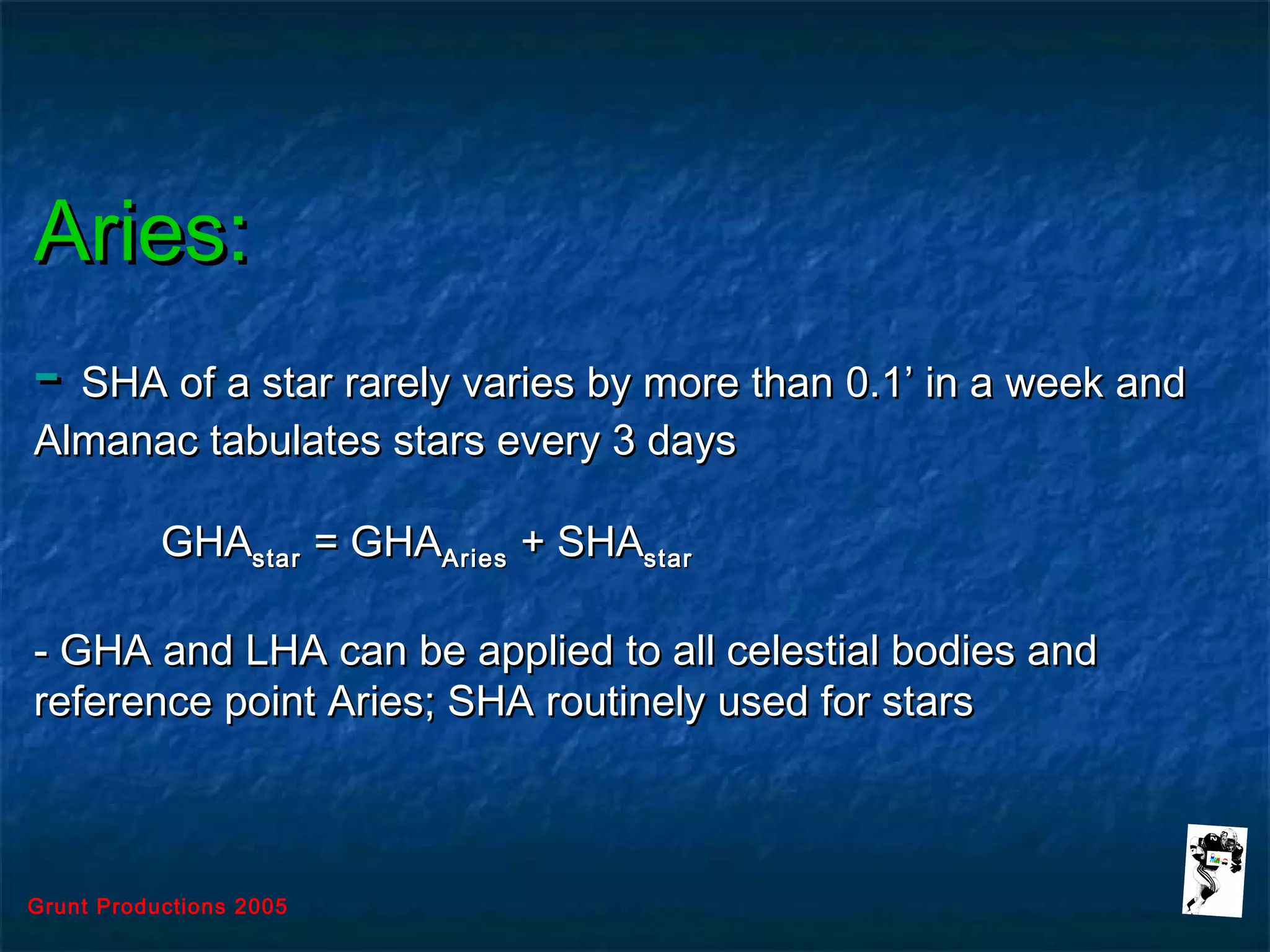 Aries:

- SHA of a star rarely varies by more than 0.1’ in a week and Almanac tabulates stars every 3 days

$GHA_{star} = GHA_{Aries} + SHA_{star}$

- GHA and LHA can be applied to all celestial bodies and reference point Aries; SHA routinely used for stars

Grunt Productions 2005